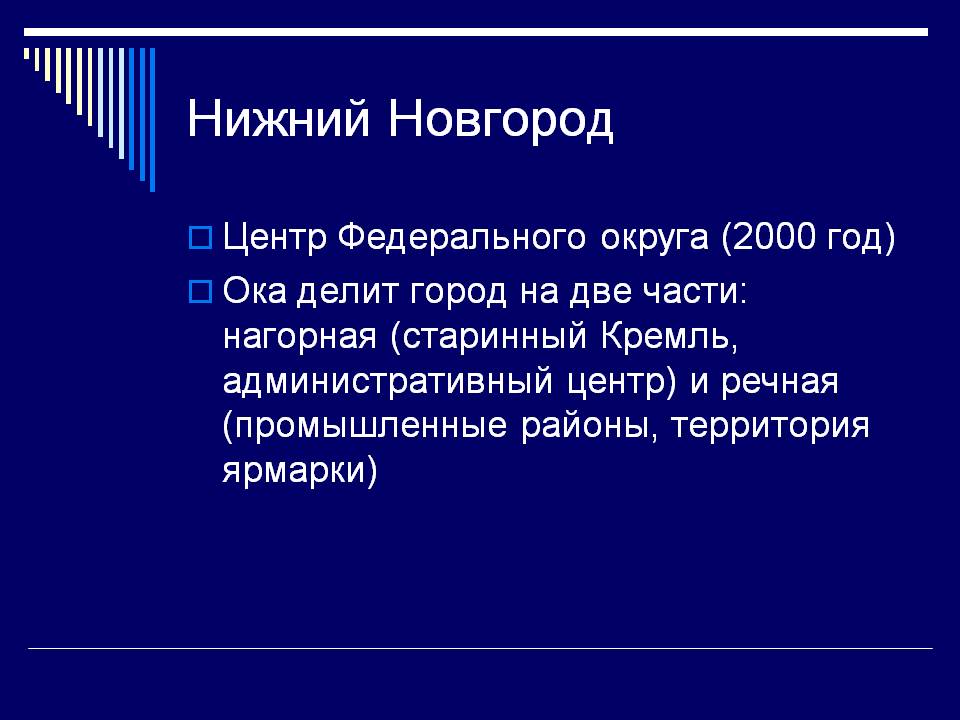 Нижний Новгород

Центр Федерального округа (2000 год)

Ока делит город на две части: нагорная (старинный Кремль, административный центр) и речная (промышленные районы, территория ярмарки)